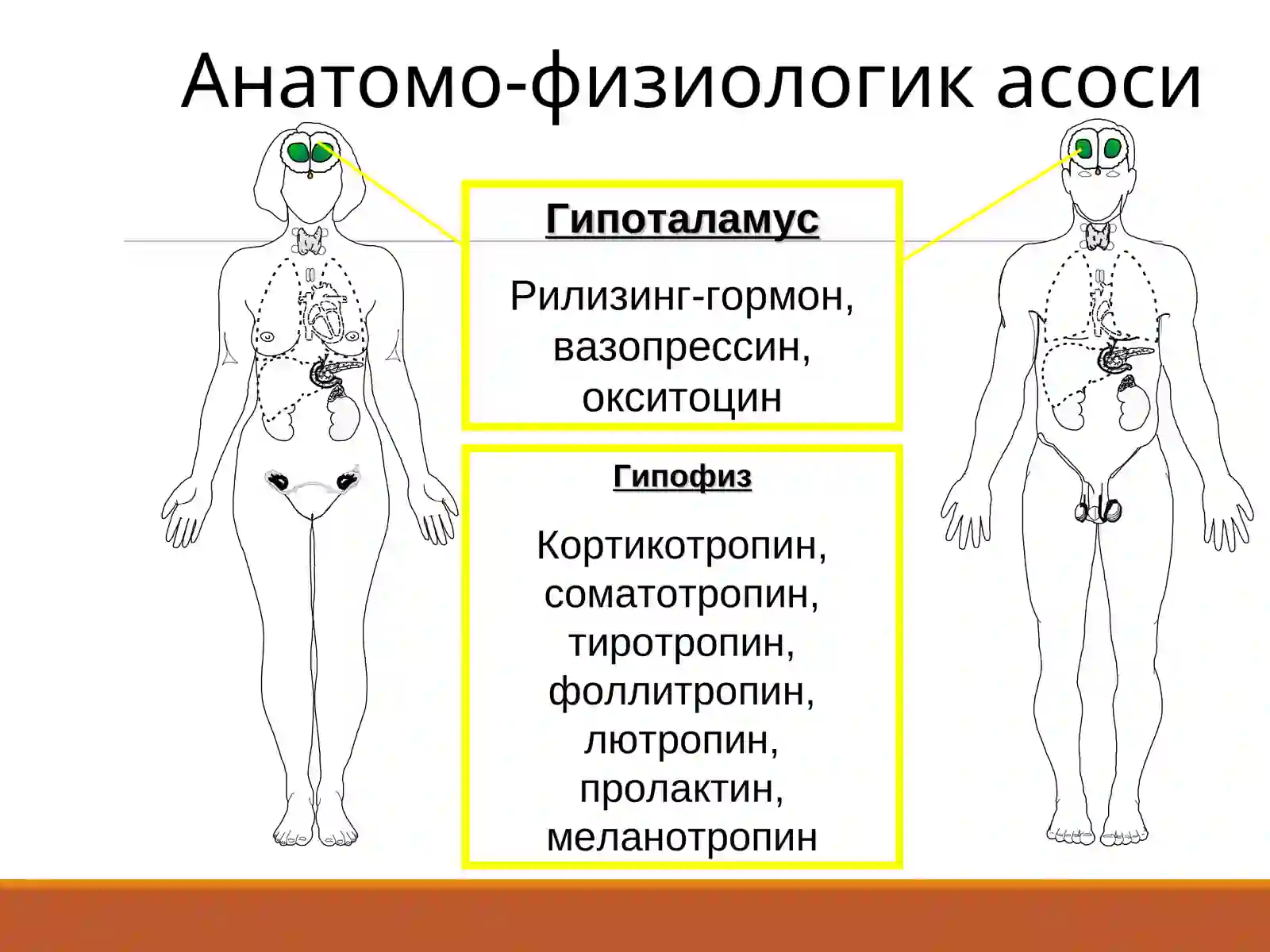 Анатомо-физиологик асоси

Гипоталамус

Рилизинг-гормон, вазопрессин, окситоцин

Гипофиз

Кортикотропин, соматотропин, тиротропин, фоллитропин, лютропин, пролактин, меланотропин